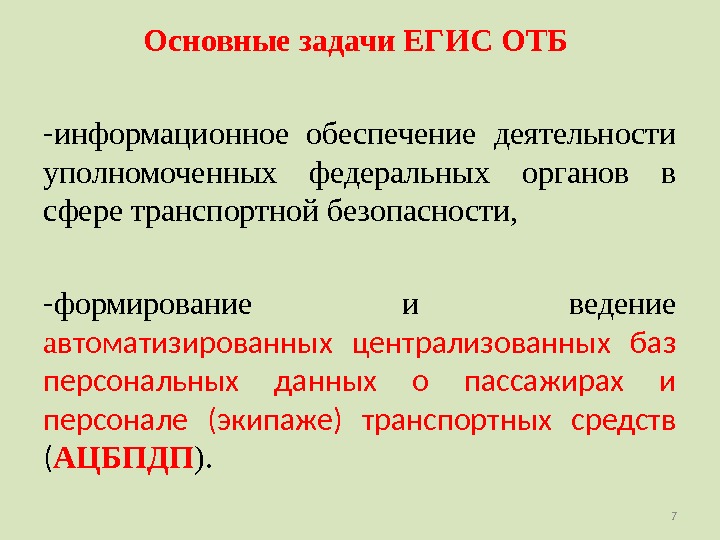 Основные задачи ЕГИС ОТБ

-информационное обеспечение деятельности уполномоченных федеральных органов в сфере транспортной безопасности,

-формирование и ведение автоматизированных централизованных баз персональных данных о пассажирах и персонале (экипаже) транспортных средств (АЦБПДП).

7